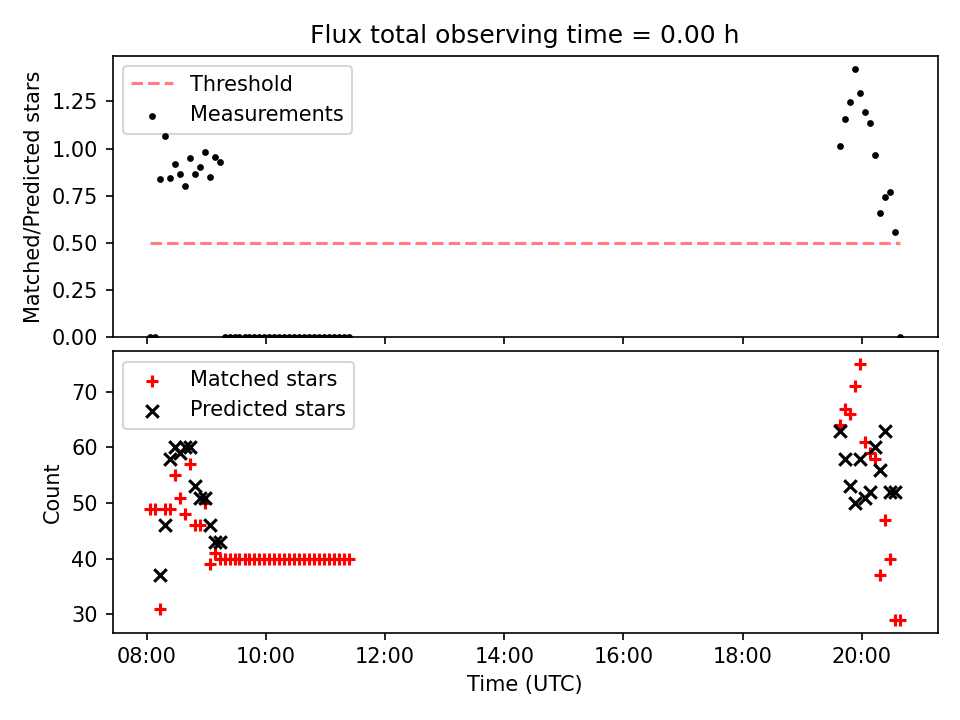 Flux total observing time = 0.00 h

Threshold
Measurements

Matched/Predicted stars

1.25
1.00
0.75
0.50
0.25
0.00

Matched stars
Predicted stars

Count

70
60
50
40
30

08:00
10:00
12:00
14:00
16:00
18:00
20:00

Time (UTC)